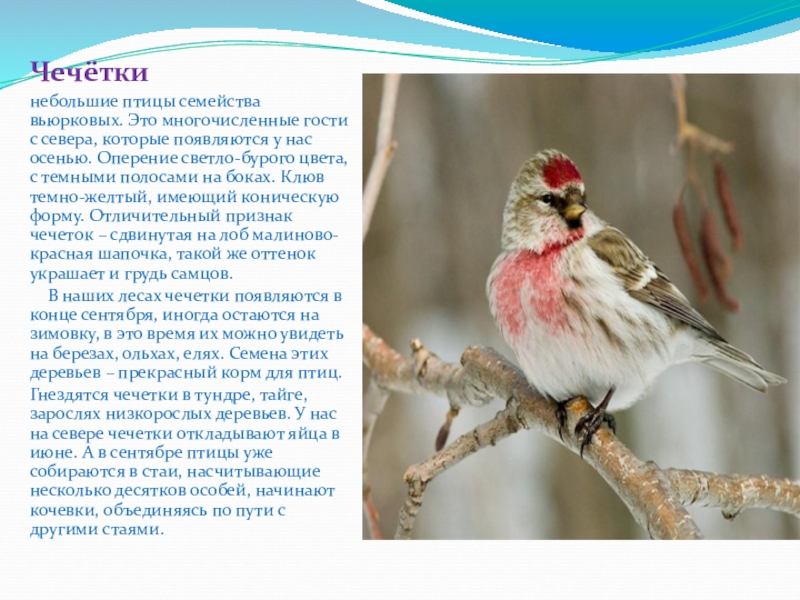 Чечётки

небольшие птицы семейства вьюрковых. Это многочисленные гости с севера, которые появляются у нас осенью. Оперение светло-бурого цвета, с темными полосами на боках. Клюв темно-желтый, имеющий коническую форму. Отличительный признак чечеток – сдвинутая на лоб малиново-красная шапочка, такой же оттенок украшает и грудь самцов.

В наших лесах чечетки появляются в конце сентября, иногда остаются на зимовку, в это время их можно увидеть на березах, ольхах, елях. Семена этих деревьев – прекрасный корм для птиц.

Гнездятся чечетки в тундре, тайге, зарослях низкорослых деревьев. У нас на севере чечетки откладывают яйца в июне. А в сентябре птицы уже собираются в стаи, насчитывающие несколько десятков особей, начинают кочевки, объединяясь по пути с другими стаями.